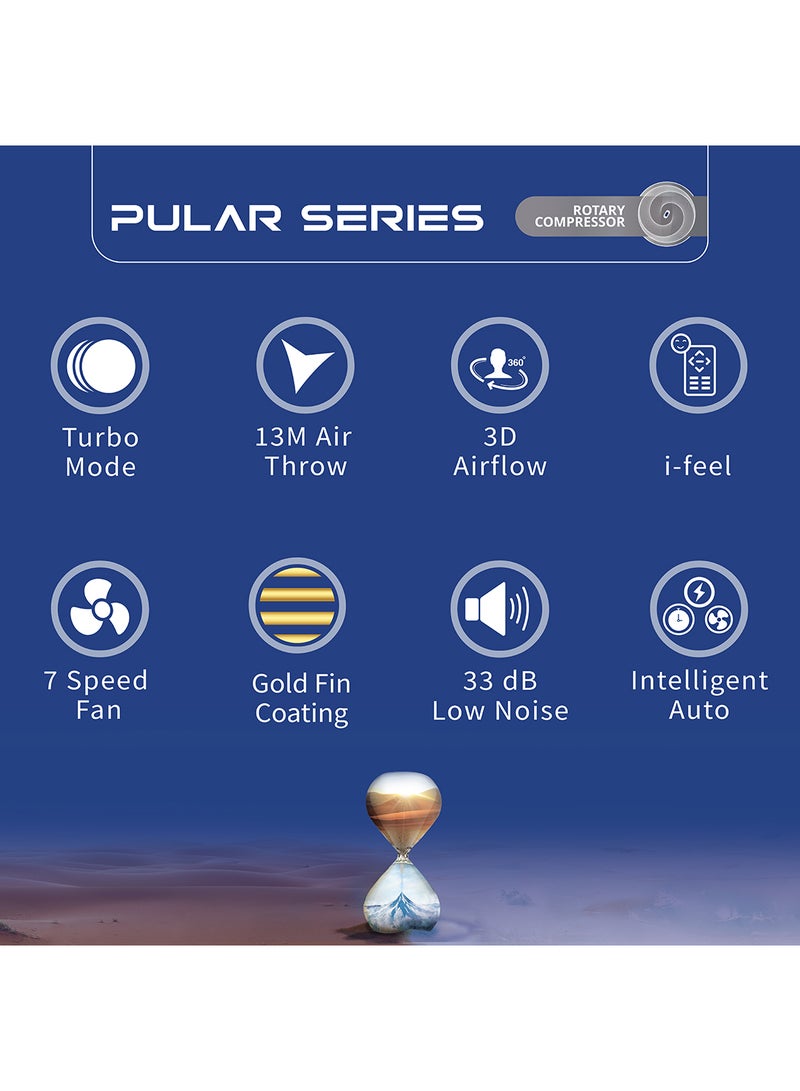 PULAR SERIES

ROTARY COMPRESSOR

360°

Turbo Mode

13M Air Throw

3D Airflow

i-feel

7 Speed Fan

Gold Fin Coating

33 dB Low Noise

Intelligent Auto